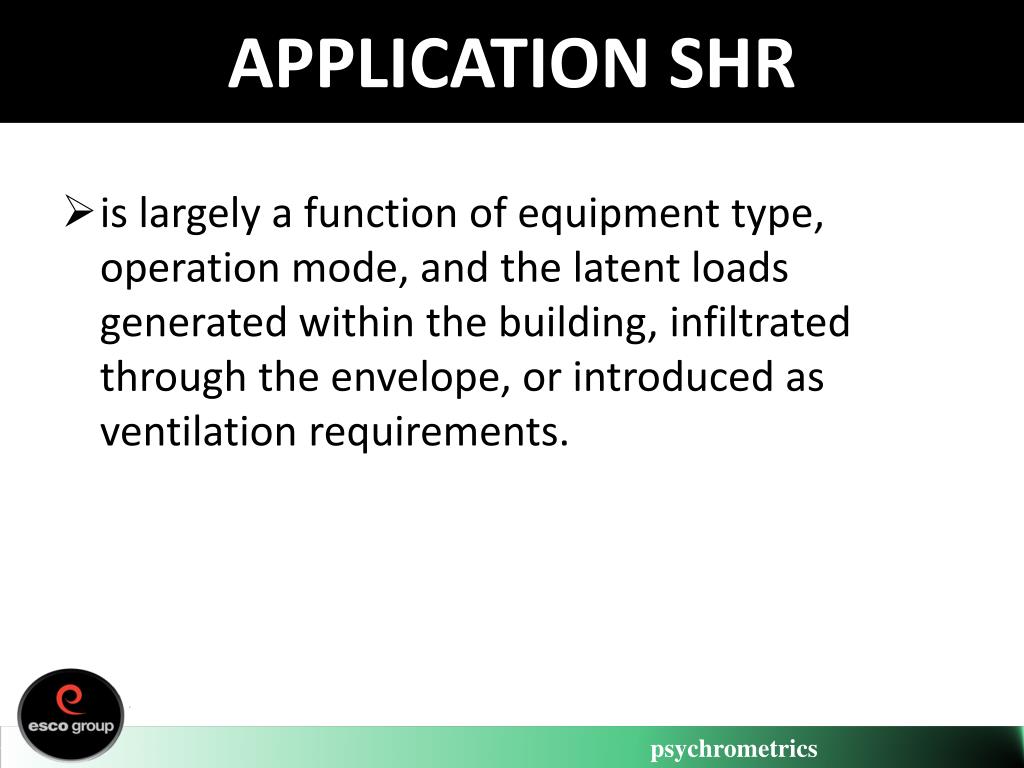 APPLICATION SHR

➢ is largely a function of equipment type, operation mode, and the latent loads generated within the building, infiltrated through the envelope, or introduced as ventilation requirements.

esco group

psychrometrics